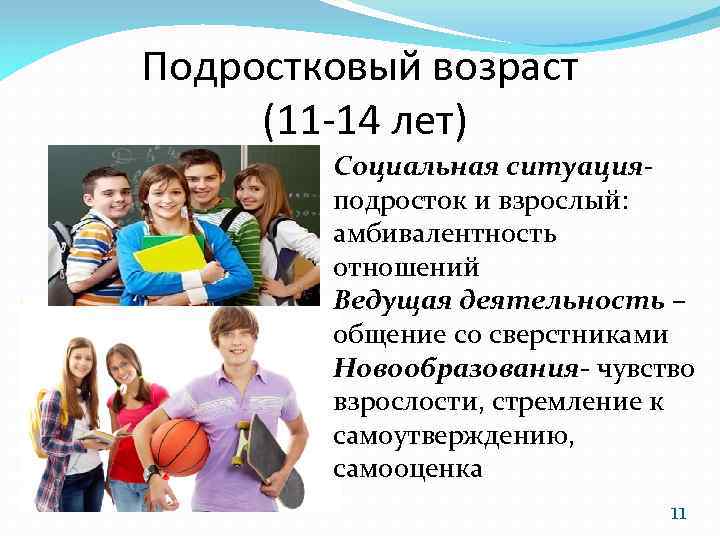 Подростковый возраст (11-14 лет)

Социальная ситуация- подросток и взрослый: амбивалентность отношений

Ведущая деятельность – общение со сверстниками

Новообразования- чувство взрослости, стремление к самоутверждению, самооценка

11